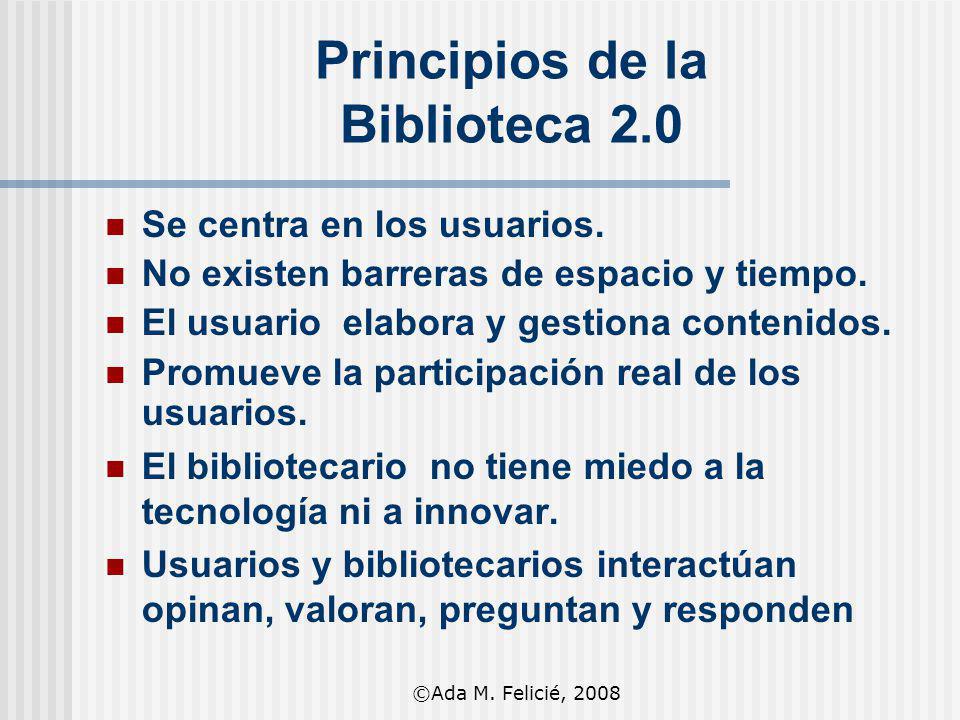 Principios de la Biblioteca 2.0

- Se centra en los usuarios.
- No existen barreras de espacio y tiempo.
- El usuario elabora y gestiona contenidos.
- Promueve la participación real de los usuarios.
- El bibliotecario no tiene miedo a la tecnología ni a innovar.
- Usuarios y bibliotecarios interactúan opinan, valoran, preguntan y responden

©Ada M. Felicié, 2008